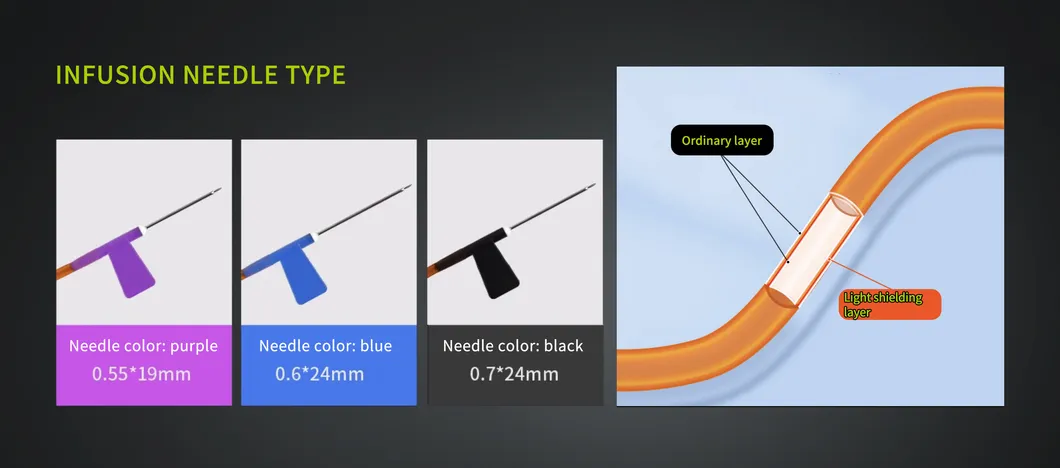 INFUSION NEEDLE TYPE

Needle color: purple
0.55*19mm

Needle color: blue
0.6*24mm

Needle color: black
0.7*24mm

Ordinary layer

Light shielding layer